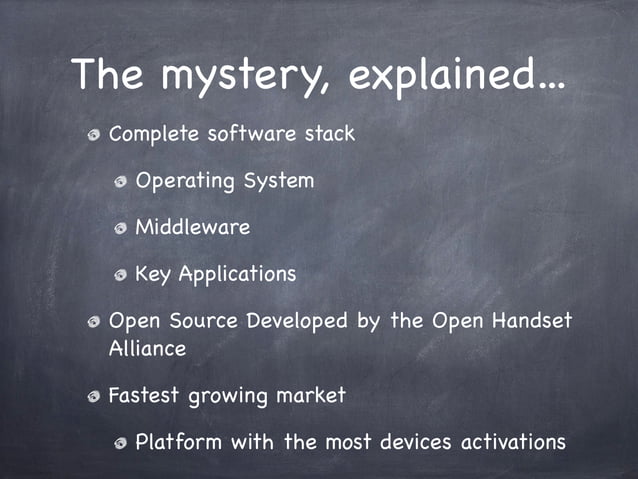 The mystery, explained...

Complete software stack

Operating System

Middleware

Key Applications

Open Source Developed by the Open Handset Alliance

Fastest growing market

Platform with the most devices activations